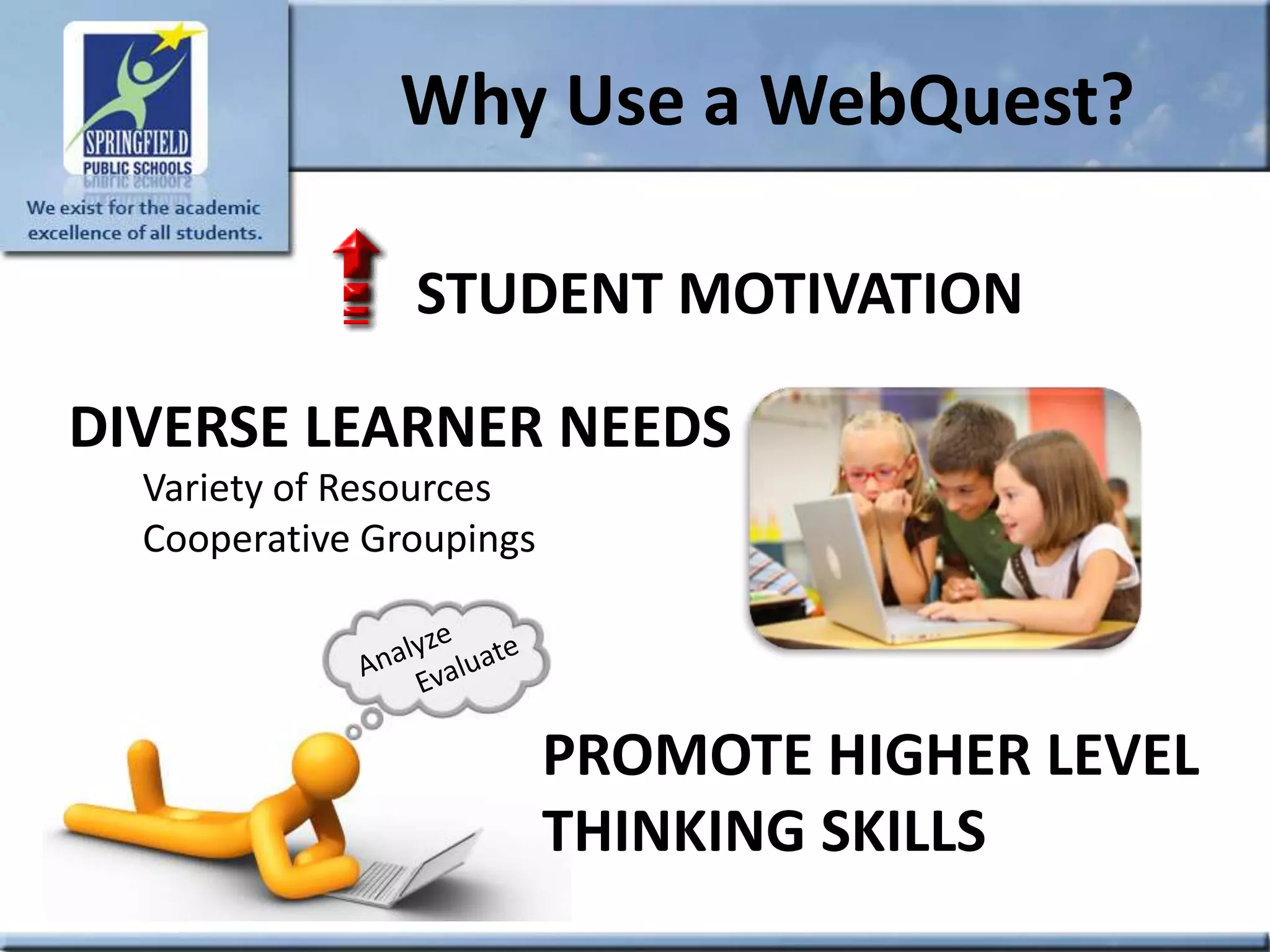 SPRINGFIELD
PUBLIC SCHOOLS
We exist for the academic excellence of all students.

Why Use a WebQuest?

STUDENT MOTIVATION

DIVERSE LEARNER NEEDS
Variety of Resources
Cooperative Groupings

Analyze
Evaluate

PROMOTE HIGHER LEVEL THINKING SKILLS